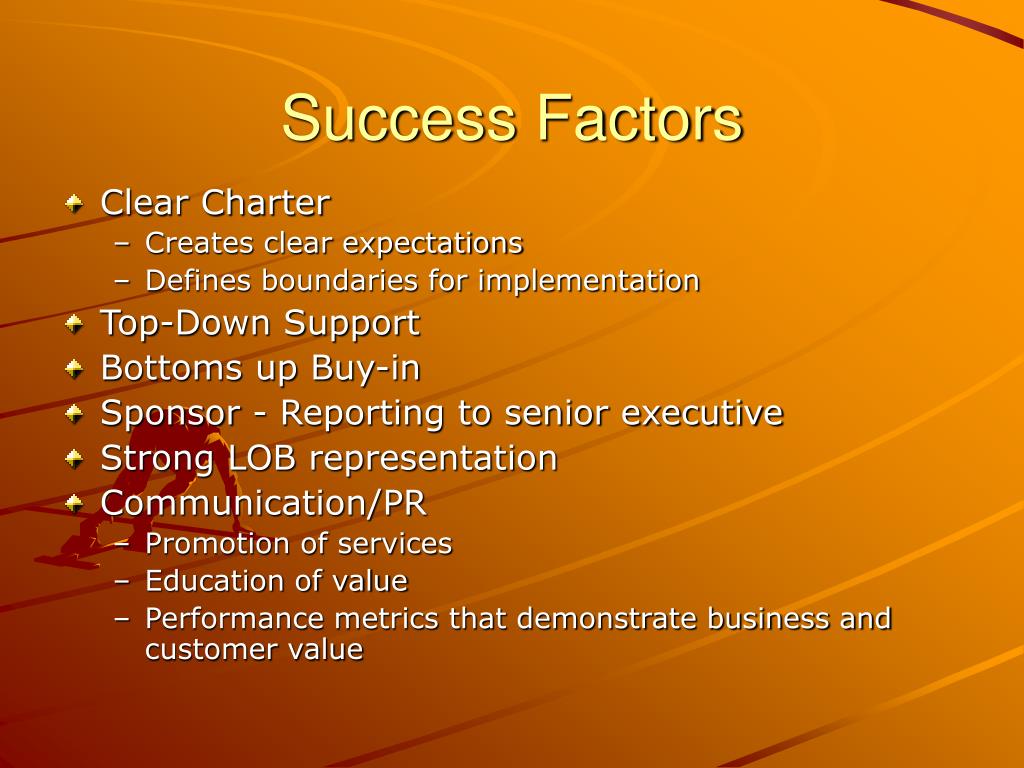 Success Factors

Clear Charter
– Creates clear expectations
– Defines boundaries for implementation

Top-Down Support

Bottoms up Buy-in

Sponsor - Reporting to senior executive

Strong LOB representation

Communication/PR
– Promotion of services
– Education of value
– Performance metrics that demonstrate business and customer value